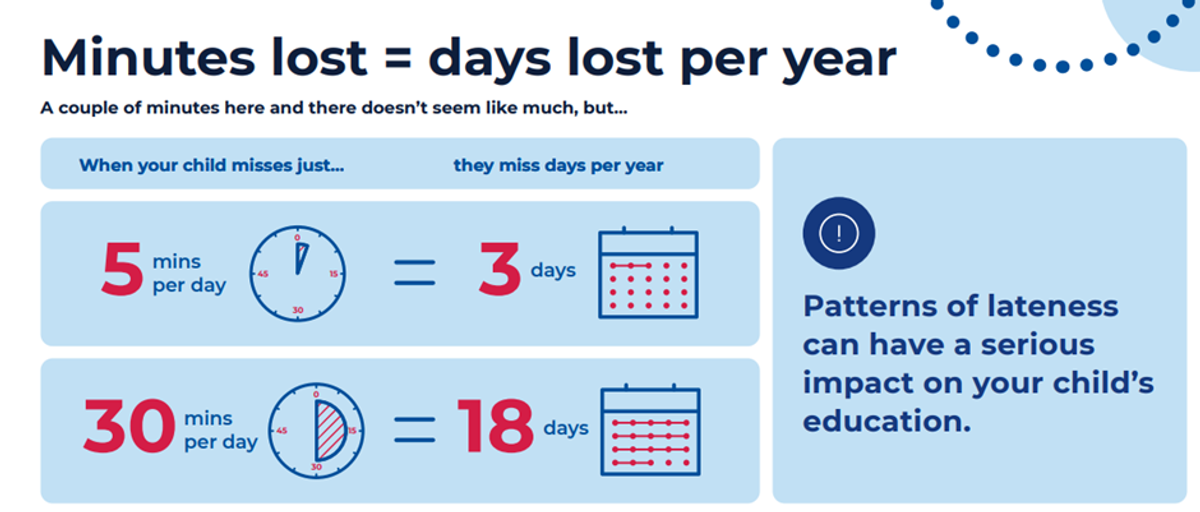 Minutes lost = days lost per year

A couple of minutes here and there doesn't seem like much, but...

When your child misses just...

they miss days per year

5 mins per day

0 15 30 45

=

3 days

30 mins per day

0 15 30 45

=

18 days

!

Patterns of lateness can have a serious impact on your child's education.